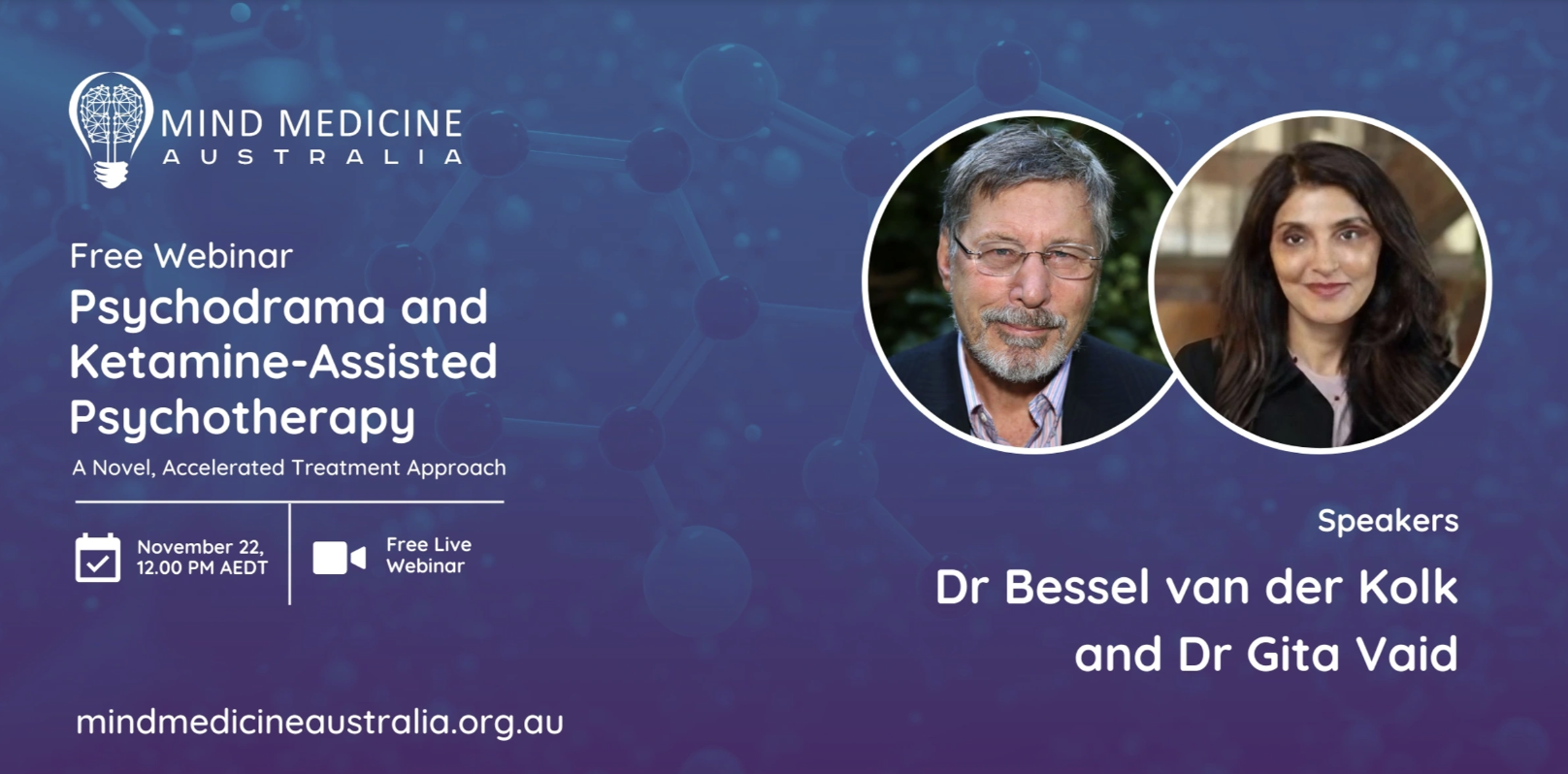 MIND MEDICINE
AUSTRALIA

Free Webinar
Psychodrama and Ketamine-Assisted Psychotherapy
A Novel, Accelerated Treatment Approach

November 22, 12.00 PM AEDT

Free Live Webinar

Speakers
Dr Bessel van der Kolk and Dr Gita Vaid

mindmedicineaustralia.org.au